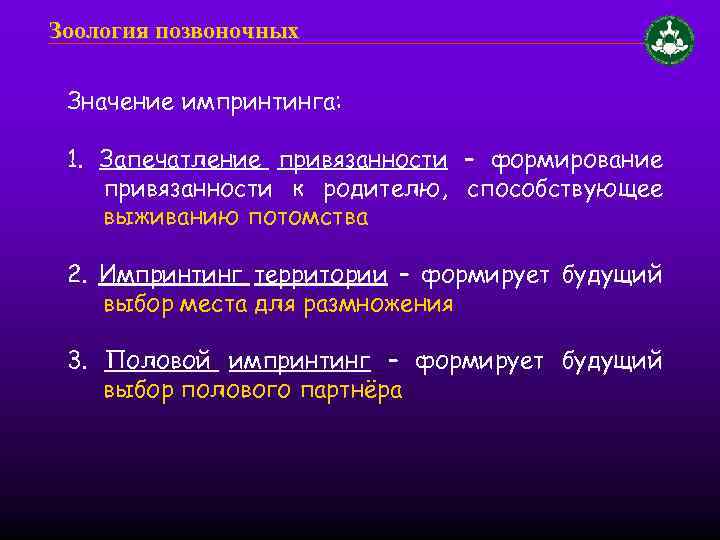 Зоология позвоночных

Значение импринтинга:

1. Запечатление привязанности – формирование привязанности к родителю, способствующее выживанию потомства

2. Импринтинг территории – формирует будущий выбор места для размножения

3. Половой импринтинг – формирует будущий выбор полового партнёра